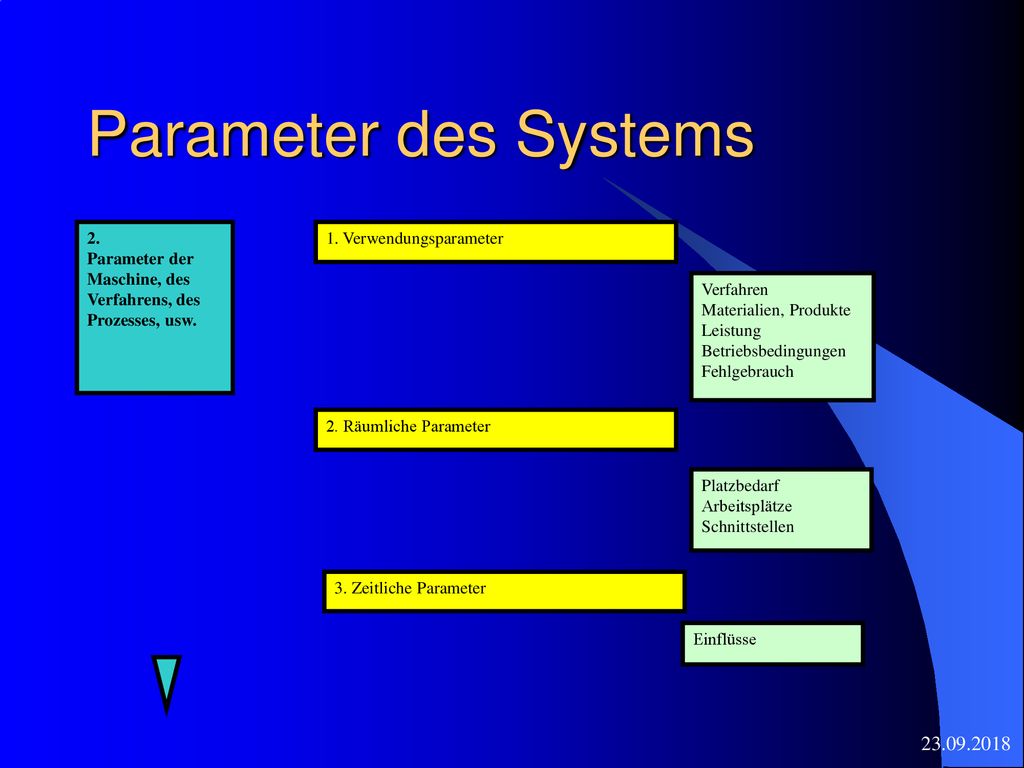 Parameter des Systems

2.
Parameter der Maschine, des Verfahrens, des Prozesses, usw.

1. Verwendungsparameter

Verfahren
Materialien, Produkte
Leistung
Betriebsbedingungen
Fehlgebrauch

2. Räumliche Parameter

Platzbedarf
Arbeitsplätze
Schnittstellen

3. Zeitliche Parameter

Einflüsse

23.09.2018